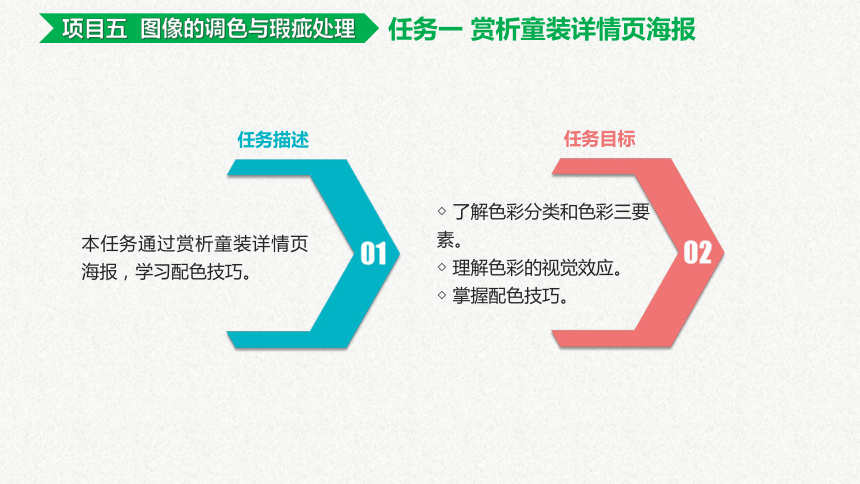 项目五 图像的调色与瑕疵处理 任务一 赏析童装详情页海报

任务描述

本任务通过赏析童装详情页海报，学习配色技巧。

01

任务目标

◇ 了解色彩分类和色彩三要素。
◇ 理解色彩的视觉效应。
◇ 掌握配色技巧。

02